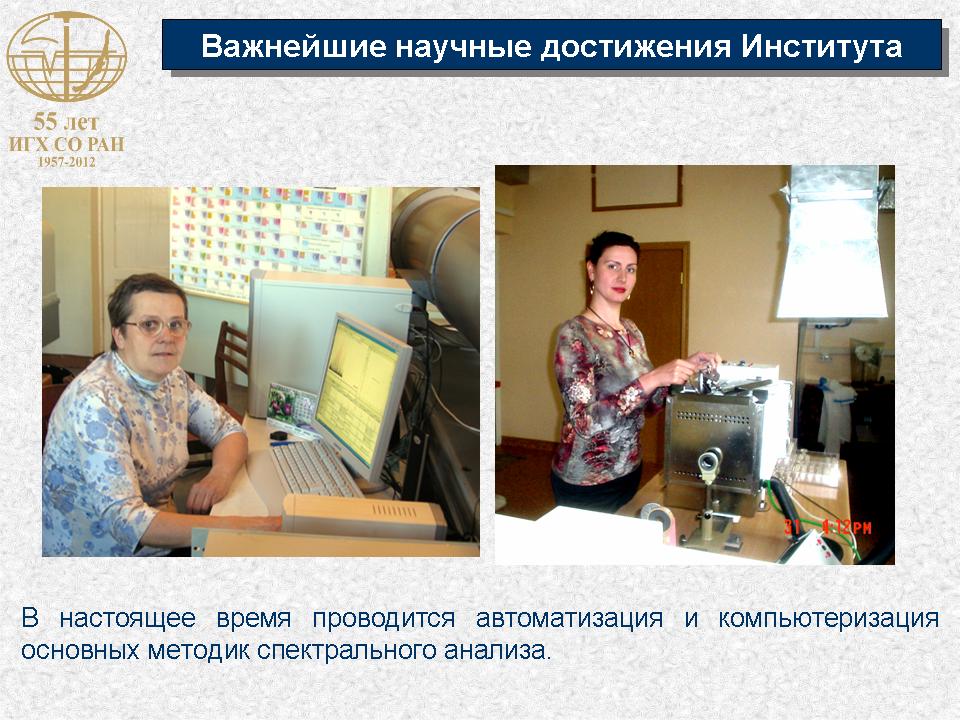 55 лет
ИГХ СО РАН
1957-2012

Важнейшие научные достижения Института

31 4:12PM

В настоящее время проводится автоматизация и компьютеризация основных методик спектрального анализа.